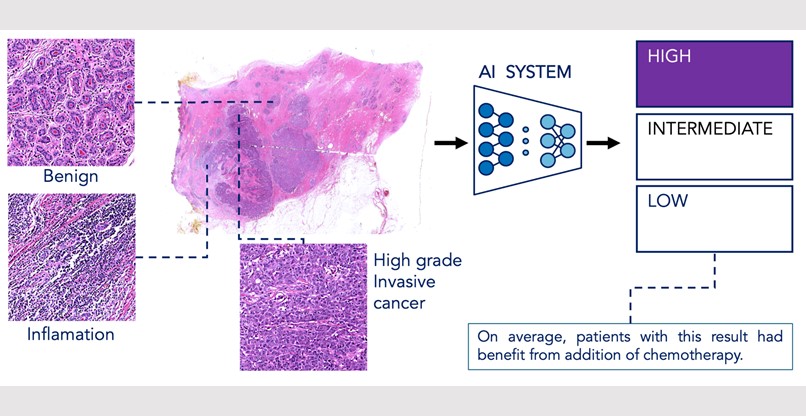 Benign

Inflamation

High grade Invasive cancer

AI SYSTEM

HIGH

INTERMEDIATE

LOW

On average, patients with this result had benefit from addition of chemotherapy.